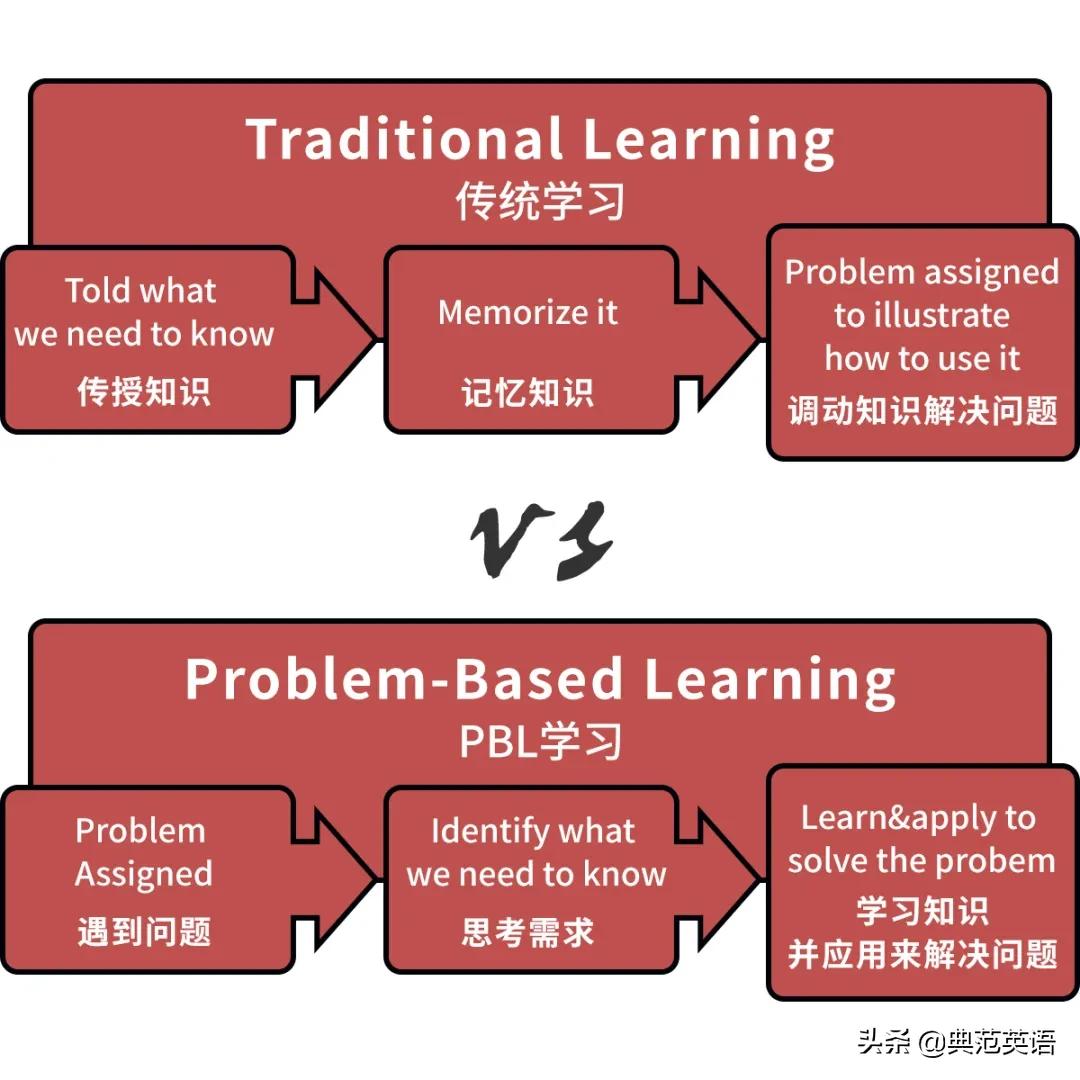 Traditional Learning
传统学习

Told what we need to know
传授知识

Memorize it
记忆知识

Problem assigned to illustrate how to use it
调动知识解决问题

VS

Problem-Based Learning
PBL学习

Problem Assigned
遇到问题

Identify what we need to know
思考需求

Learn&apply to solve the probem
学习知识
并应用来解决问题

头条 @典范英语